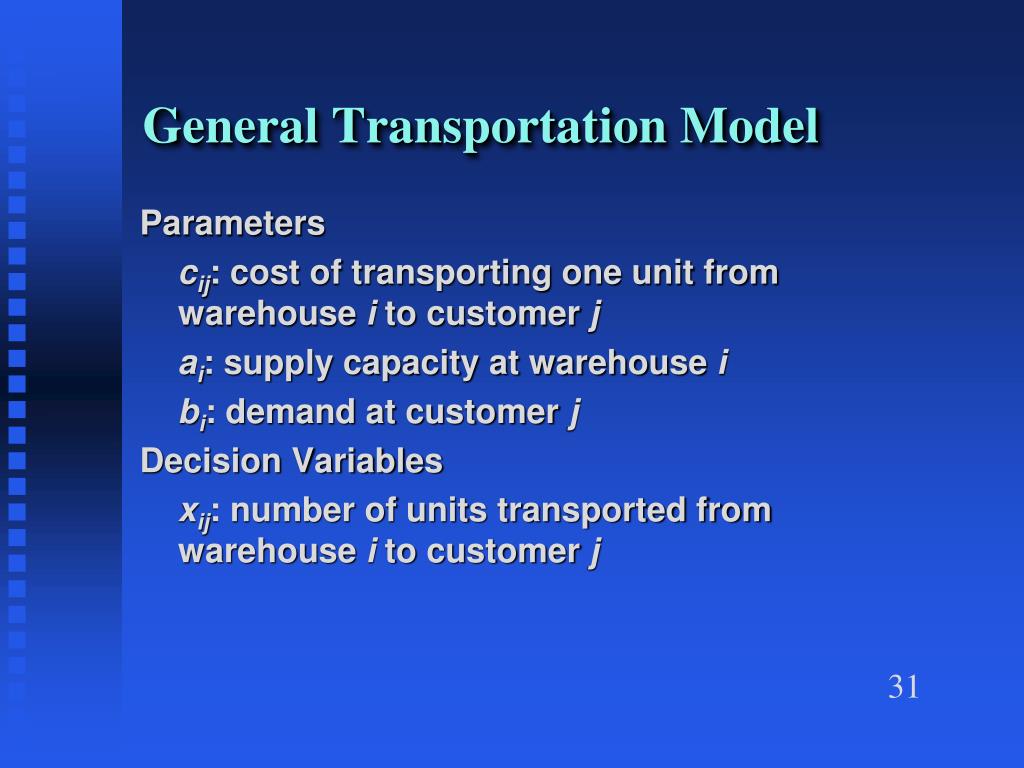 General Transportation Model

Parameters

$c_{ij}$: cost of transporting one unit from warehouse $i$ to customer $j$

$a_i$: supply capacity at warehouse $i$

$b_i$: demand at customer $j$

Decision Variables

$x_{ij}$: number of units transported from warehouse $i$ to customer $j$

31